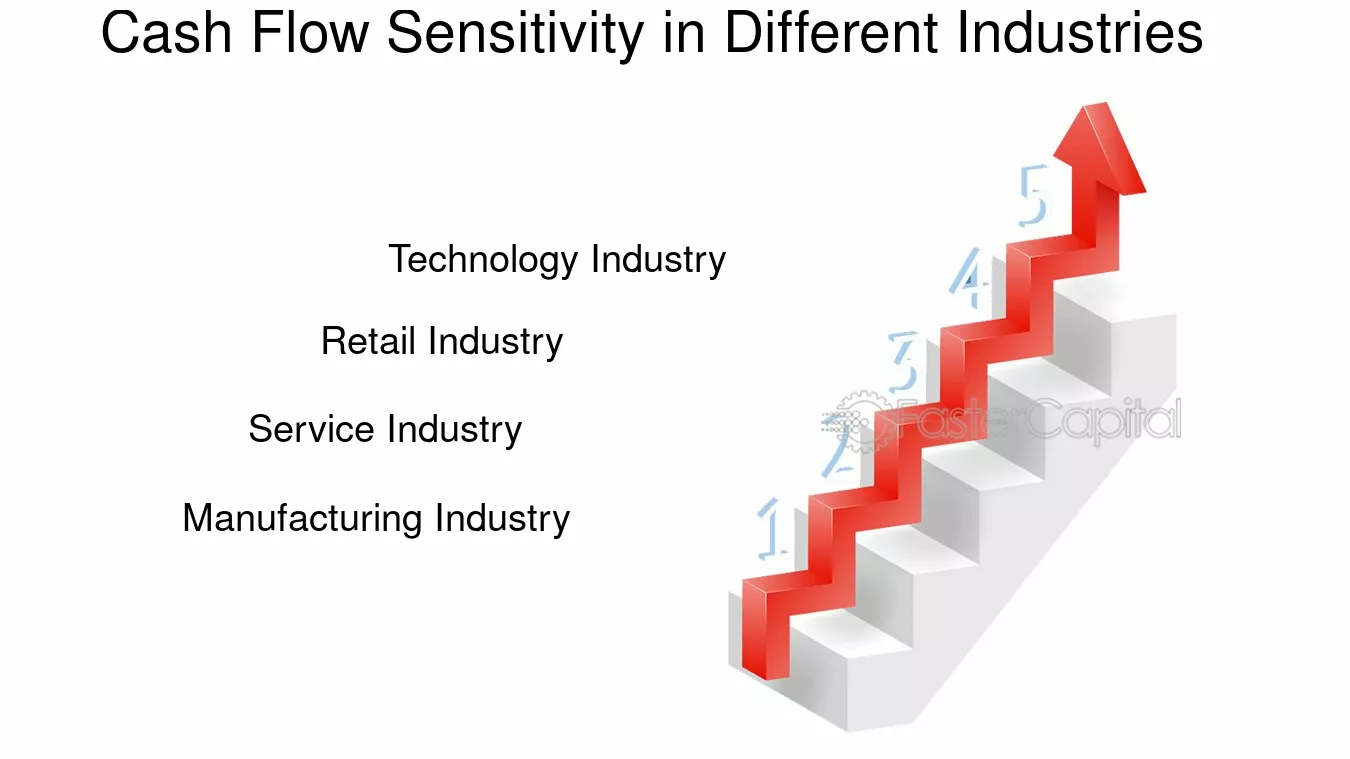 Cash Flow Sensitivity in Different Industries

Technology Industry

Retail Industry

Service Industry

Manufacturing Industry

5

4

3

2

1

FasterCapital